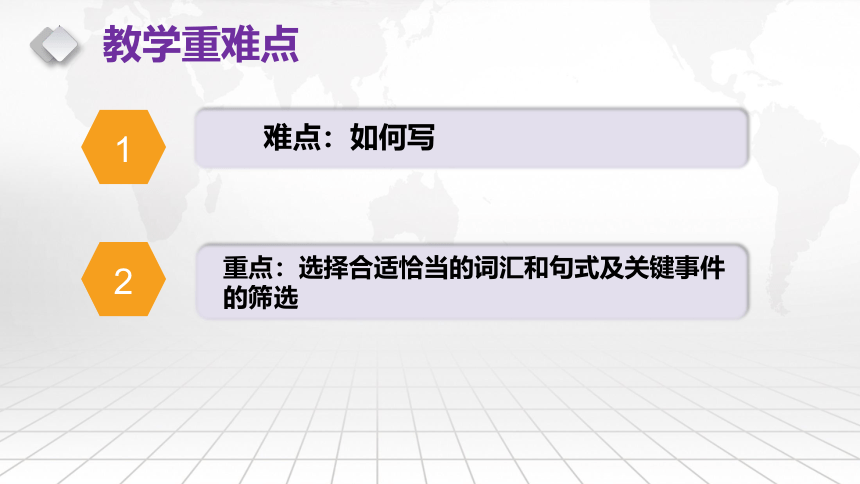 教学重难点

1

难点：如何写

2

重点：选择合适恰当的词汇和句式及关键事件的筛选